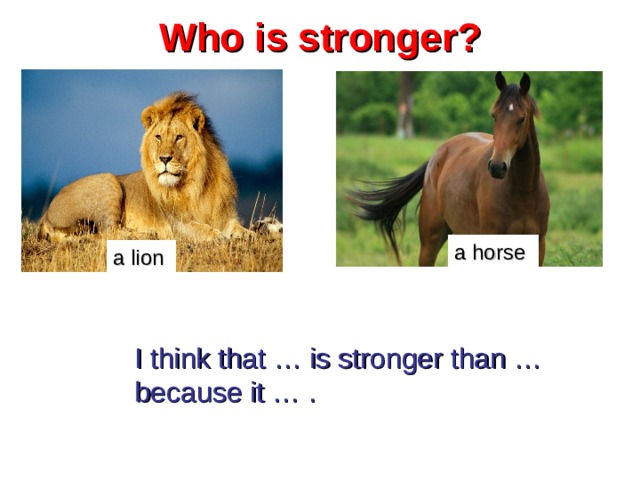 Who is stronger?

a lion

a horse

I think that … is stronger than … because it … .